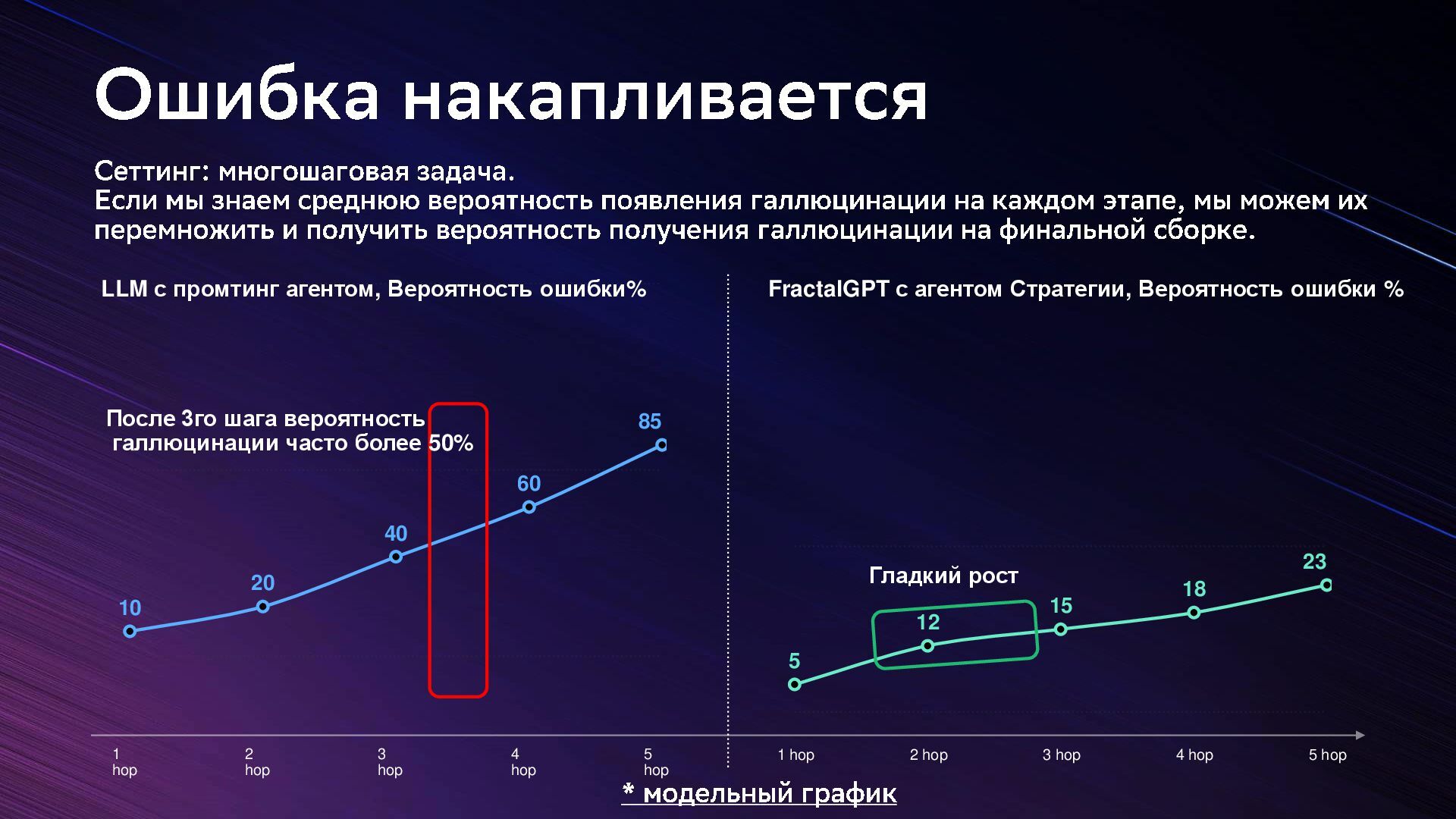 Ошибка накапливается

Сеттинг: многошаговая задача.
Если мы знаем среднюю вероятность появления галлюцинации на каждом этапе, мы можем их перемножить и получить вероятность получения галлюцинации на финальной сборке.

LLM с промтинг агентом, Вероятность ошибки%

После 3го шага вероятность галлюцинации часто более 50%

10
20
40
60
85

1 hop
2 hop
3 hop
4 hop
5 hop

FractalGPT с агентом Стратегии, Вероятность ошибки %

Гладкий рост

5
12
15
18
23

1 hop
2 hop
3 hop
4 hop
5 hop

* модельный график